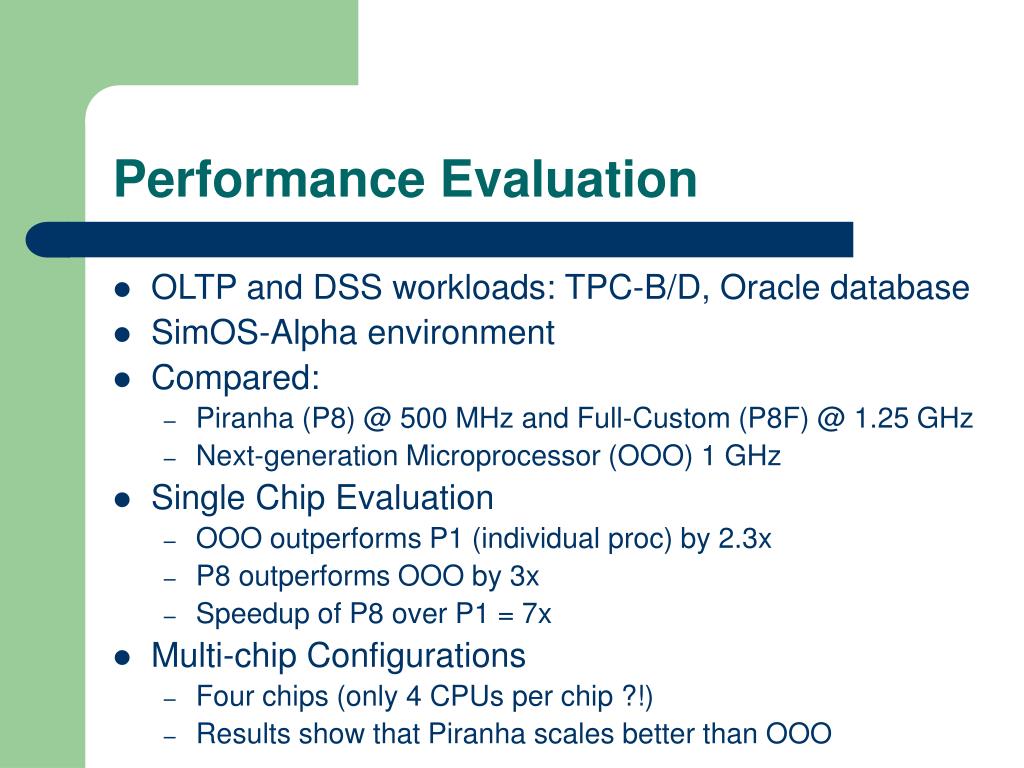 Performance Evaluation

- OLTP and DSS workloads: TPC-B/D, Oracle database
- SimOS-Alpha environment
- Compared:
  – Piranha (P8) @ 500 MHz and Full-Custom (P8F) @ 1.25 GHz
  – Next-generation Microprocessor (OOO) 1 GHz
- Single Chip Evaluation
  – OOO outperforms P1 (individual proc) by 2.3x
  – P8 outperforms OOO by 3x
  – Speedup of P8 over P1 = 7x
- Multi-chip Configurations
  – Four chips (only 4 CPUs per chip ?!)
  – Results show that Piranha scales better than OOO